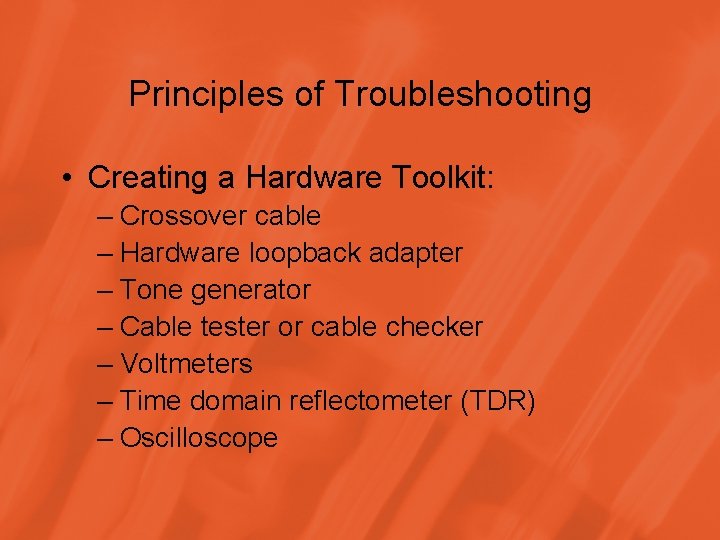 Principles of Troubleshooting

• Creating a Hardware Toolkit:
– Crossover cable
– Hardware loopback adapter
– Tone generator
– Cable tester or cable checker
– Voltmeters
– Time domain reflectometer (TDR)
– Oscilloscope